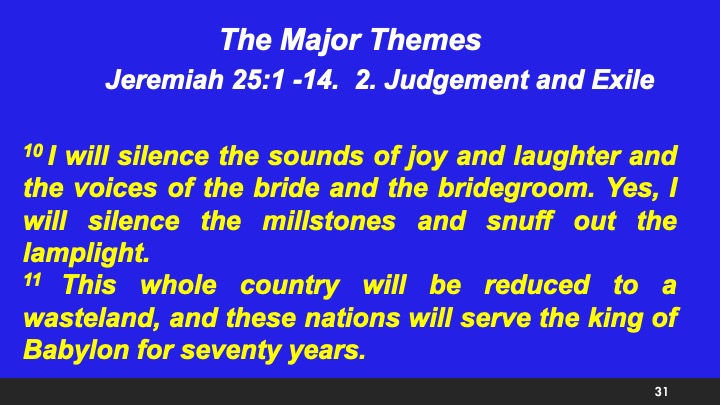 The Major Themes

Jeremiah 25:1 -14. 2. Judgement and Exile

$^{10}$ I will silence the sounds of joy and laughter and the voices of the bride and the bridegroom. Yes, I will silence the millstones and snuff out the lamplight.
$^{11}$ This whole country will be reduced to a wasteland, and these nations will serve the king of Babylon for seventy years.

31